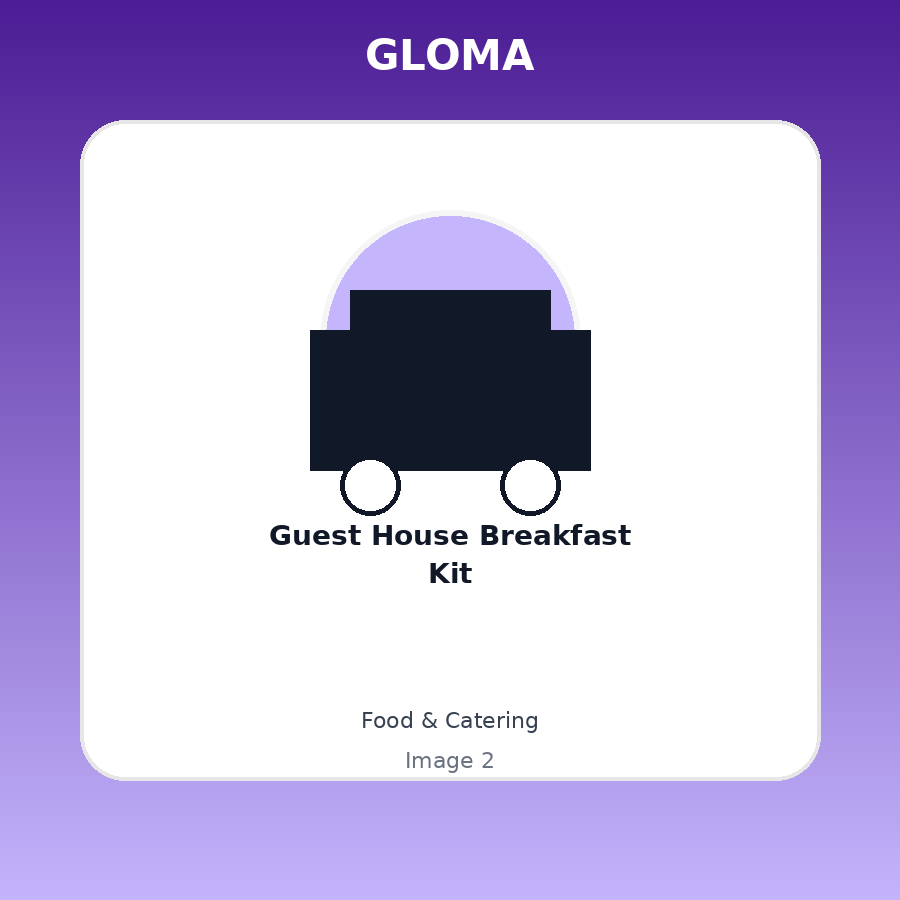 GLOMA

Guest House Breakfast Kit

Food & Catering

Image 2